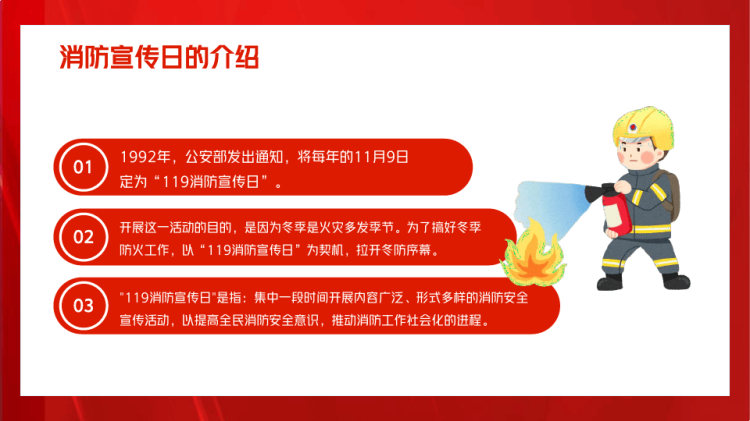 消防宣传日的介绍

01
1992年，公安部发出通知，将每年的11月9日定为“119消防宣传日”。

02
开展这一活动的目的，是因为冬季是火灾多发季节。为了搞好冬季防火工作，以“119消防宣传日”为契机，拉开冬防序幕。

03
"119消防宣传日"是指：集中一段时间开展内容广泛、形式多样的消防安全宣传活动，以提高全民消防安全意识，推动消防工作社会化的进程。